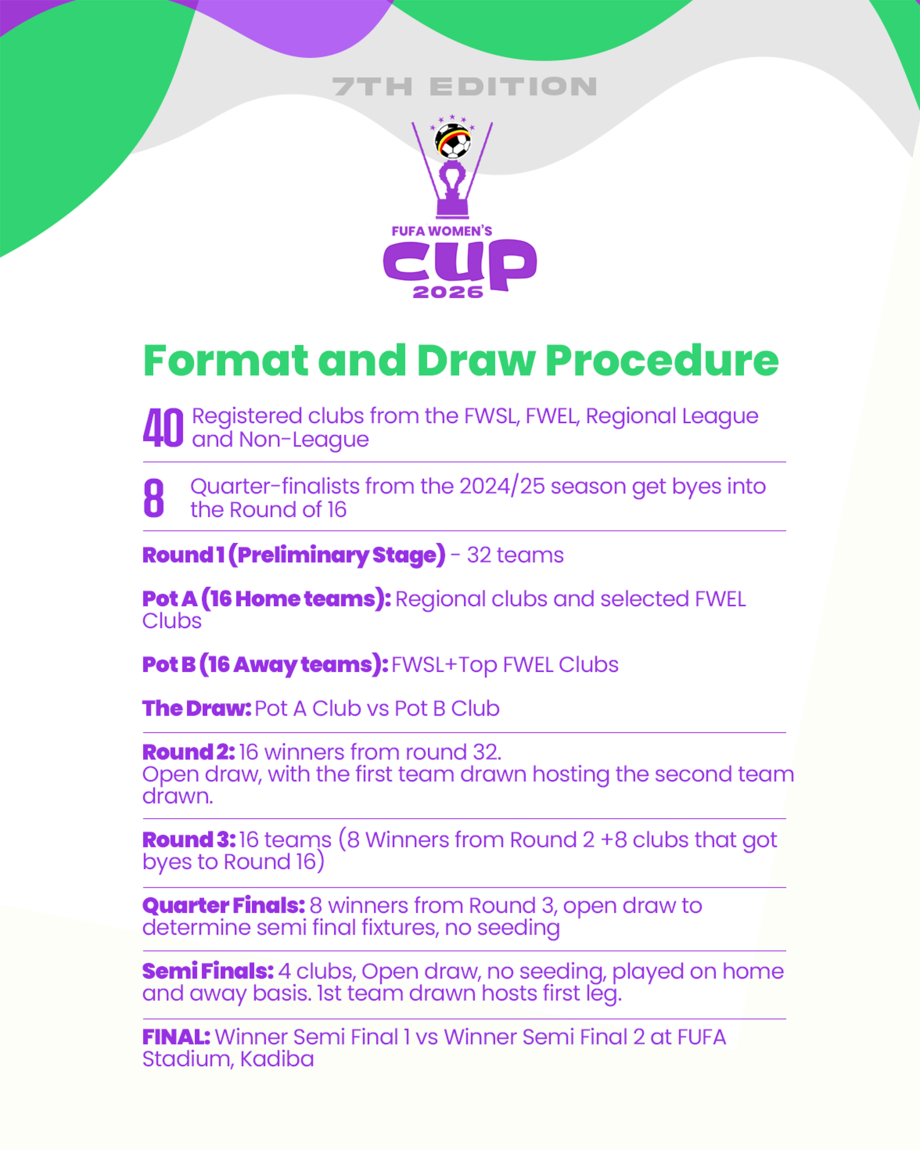 7TH EDITION

FUFA WOMEN'S
CUP
2026

Format and Draw Procedure

40 Registered clubs from the FWSL, FWEL, Regional League and Non-League

8 Quarter-finalists from the 2024/25 season get byes into the Round of 16

Round 1 (Preliminary Stage) - 32 teams

Pot A (16 Home teams): Regional clubs and selected FWEL Clubs

Pot B (16 Away teams): FWSL+Top FWEL Clubs

The Draw: Pot A Club vs Pot B Club

Round 2: 16 winners from round 32.
Open draw, with the first team drawn hosting the second team drawn.

Round 3: 16 teams (8 Winners from Round 2 +8 clubs that got byes to Round 16)

Quarter Finals: 8 winners from Round 3, open draw to determine semi final fixtures, no seeding

Semi Finals: 4 clubs, Open draw, no seeding, played on home and away basis. 1st team drawn hosts first leg.

FINAL: Winner Semi Final 1 vs Winner Semi Final 2 at FUFA Stadium, Kadiba